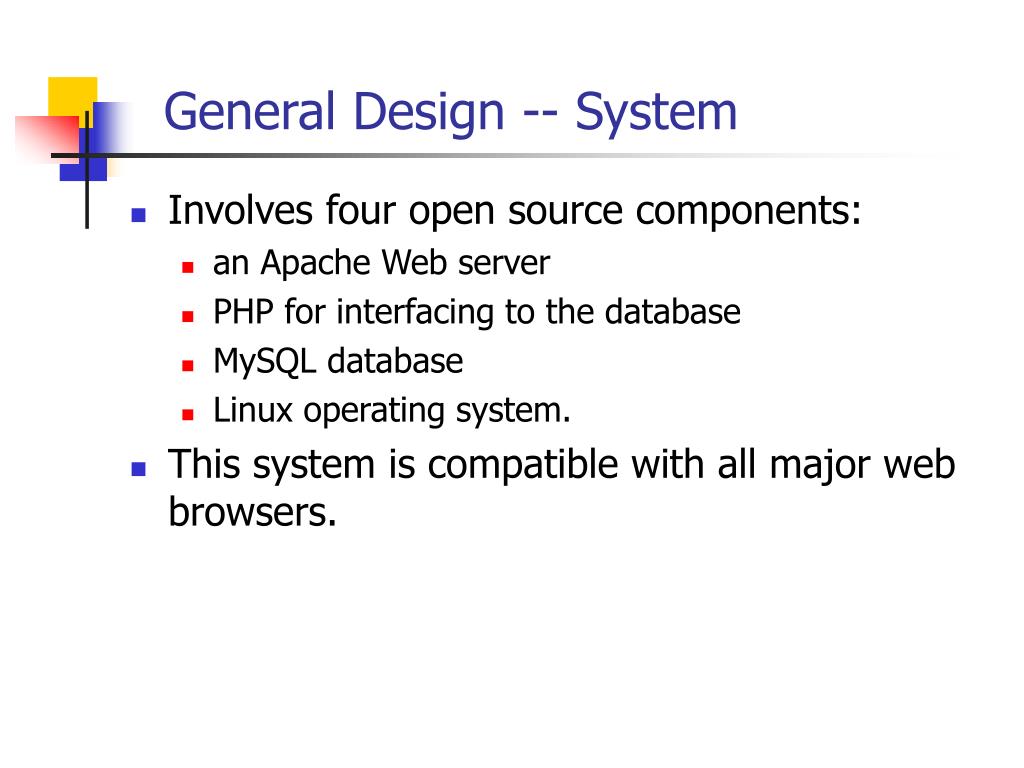 General Design -- System

- Involves four open source components:
  - an Apache Web server
  - PHP for interfacing to the database
  - MySQL database
  - Linux operating system.
- This system is compatible with all major web browsers.